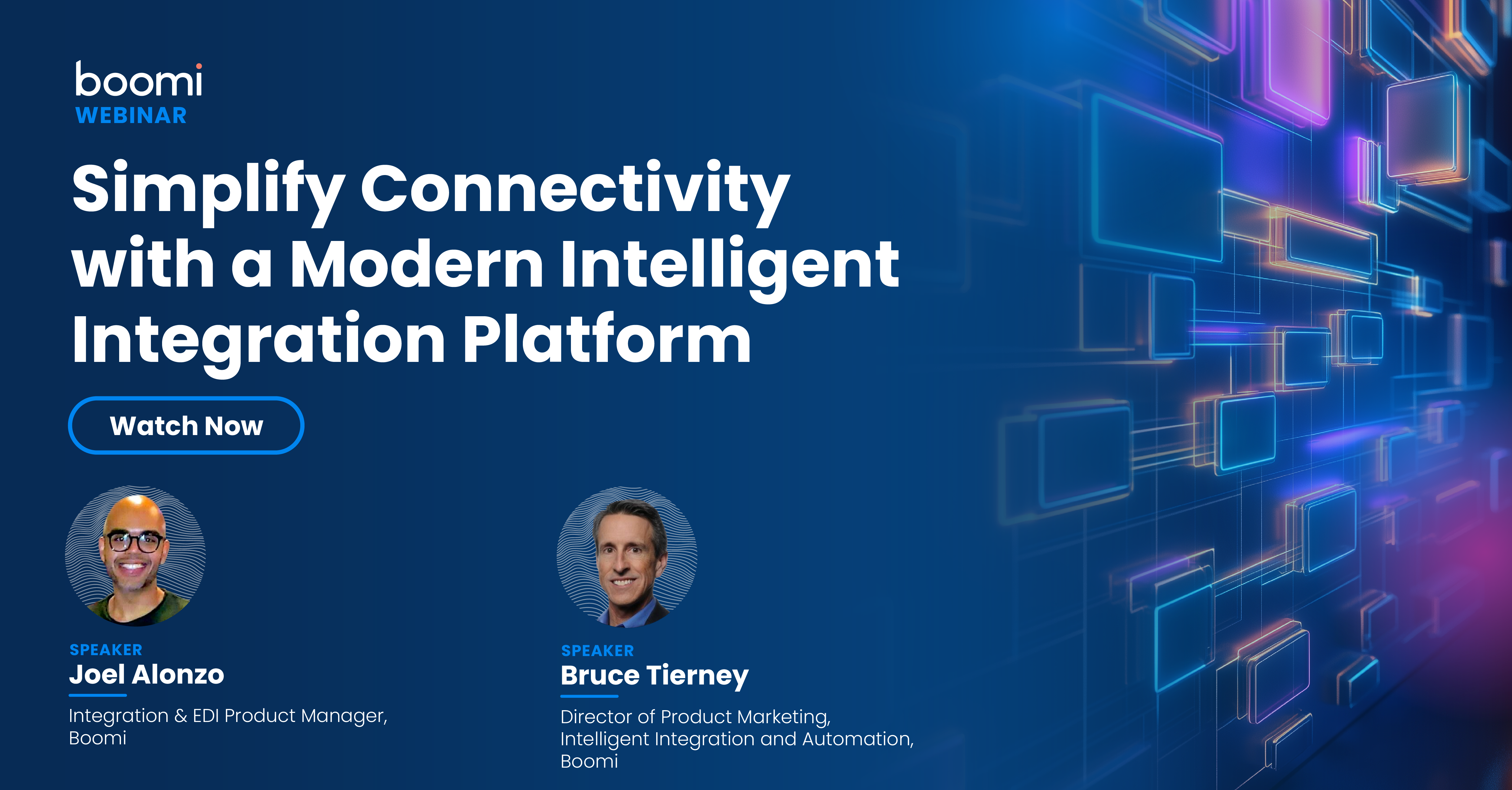 boomi
WEBINAR

Simplify Connectivity with a Modern Intelligent Integration Platform

Watch Now

SPEAKER
Joel Alonzo
Integration & EDI Product Manager, Boomi

SPEAKER
Bruce Tierney
Director of Product Marketing, Intelligent Integration and Automation, Boomi